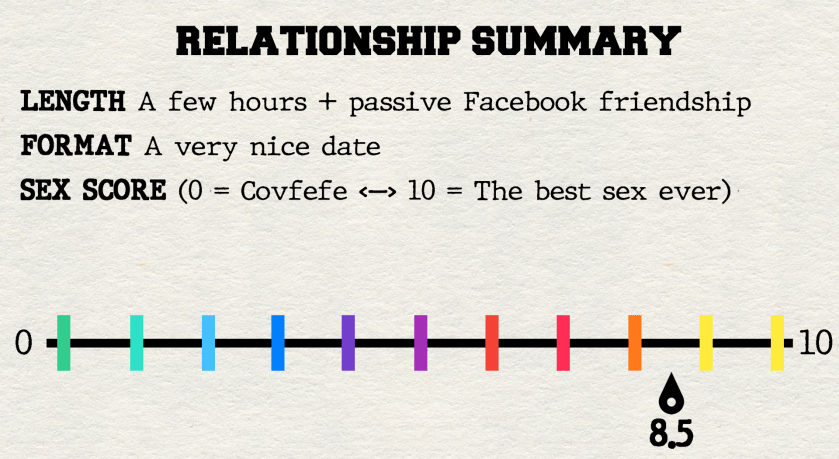 RELATIONSHIP SUMMARY

LENGTH A few hours + passive Facebook friendship

FORMAT A very nice date

SEX SCORE (0 = Covfefe <—> 10 = The best sex ever)

0

10

8.5